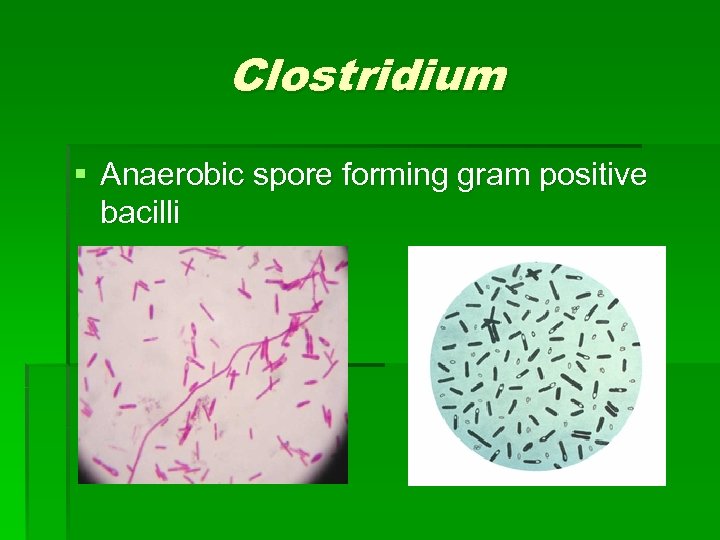 Clostridium

▪ Anaerobic spore forming gram positive bacilli